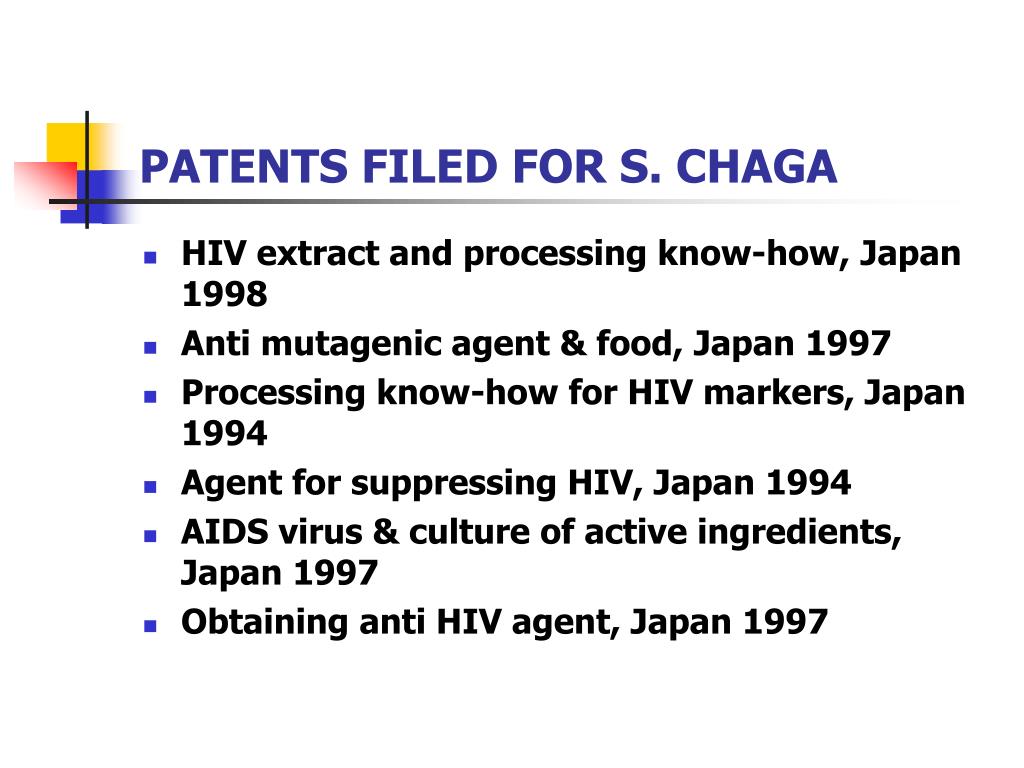 PATENTS FILED FOR S. CHAGA

- HIV extract and processing know-how, Japan 1998
- Anti mutagenic agent & food, Japan 1997
- Processing know-how for HIV markers, Japan 1994
- Agent for suppressing HIV, Japan 1994
- AIDS virus & culture of active ingredients, Japan 1997
- Obtaining anti HIV agent, Japan 1997